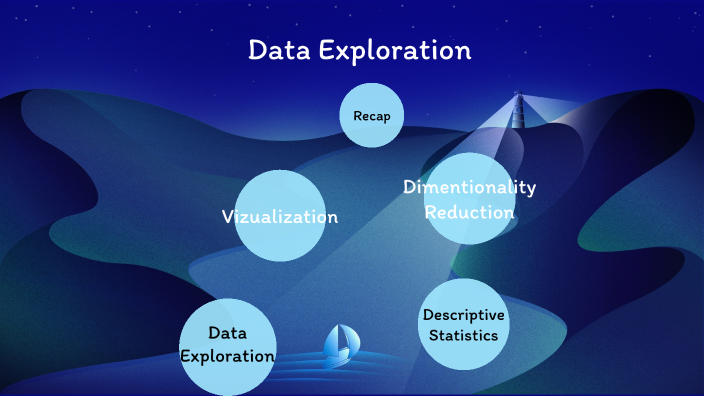 Data Exploration

Recap

Vizualization

Dimentionality Reduction

Data Exploration

Descriptive Statistics